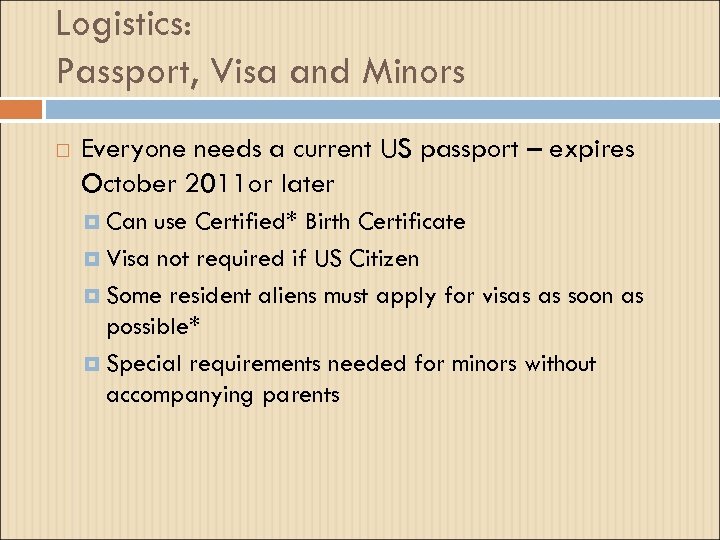 Logistics:
Passport, Visa and Minors

Everyone needs a current US passport – expires October 2011or later

Can use Certified* Birth Certificate

Visa not required if US Citizen

Some resident aliens must apply for visas as soon as possible*

Special requirements needed for minors without accompanying parents